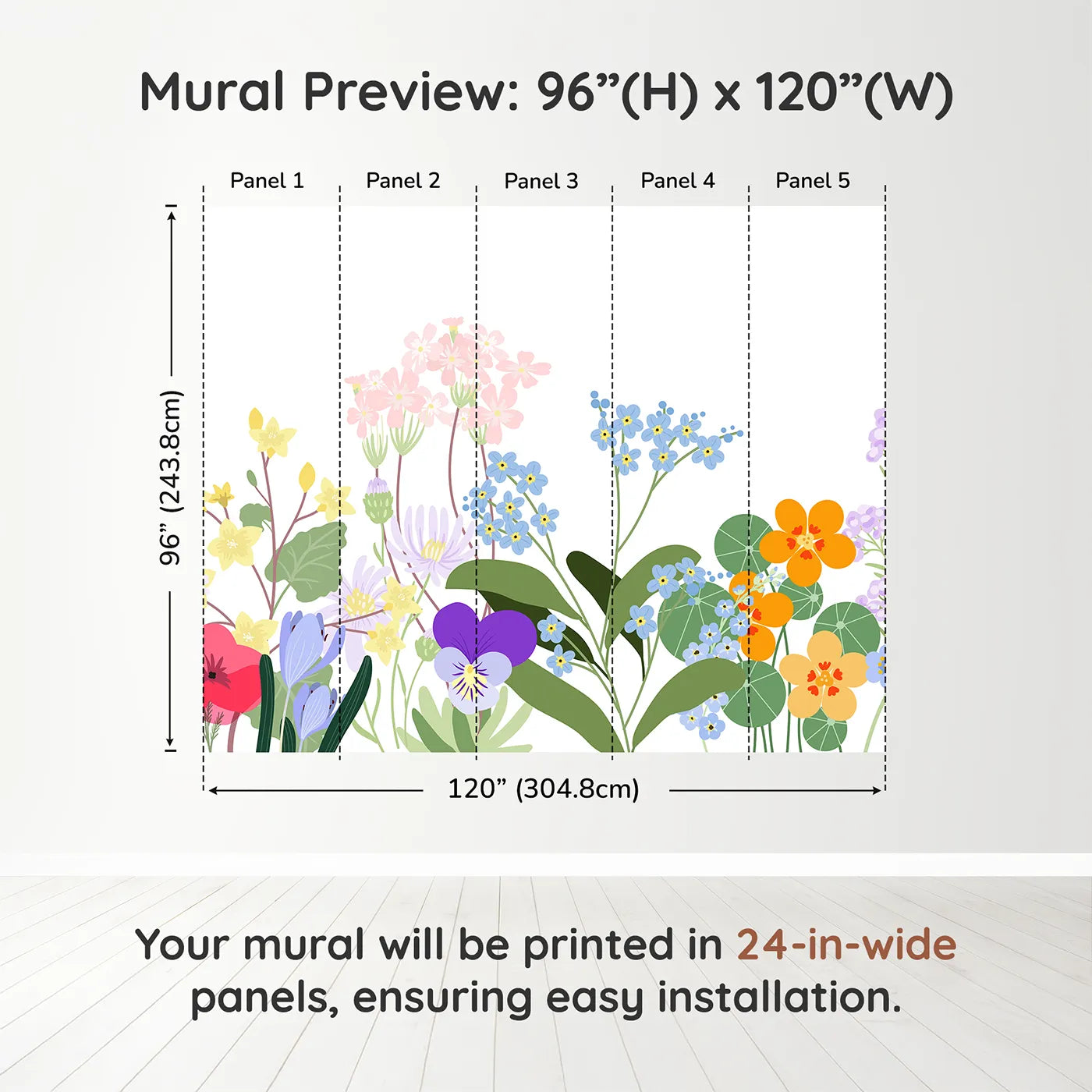 Mural Preview: 96”(H) x 120”(W)

Panel 1
Panel 2
Panel 3
Panel 4
Panel 5

96” (243.8cm)

120” (304.8cm)

Your mural will be printed in 24-in-wide panels, ensuring easy installation.